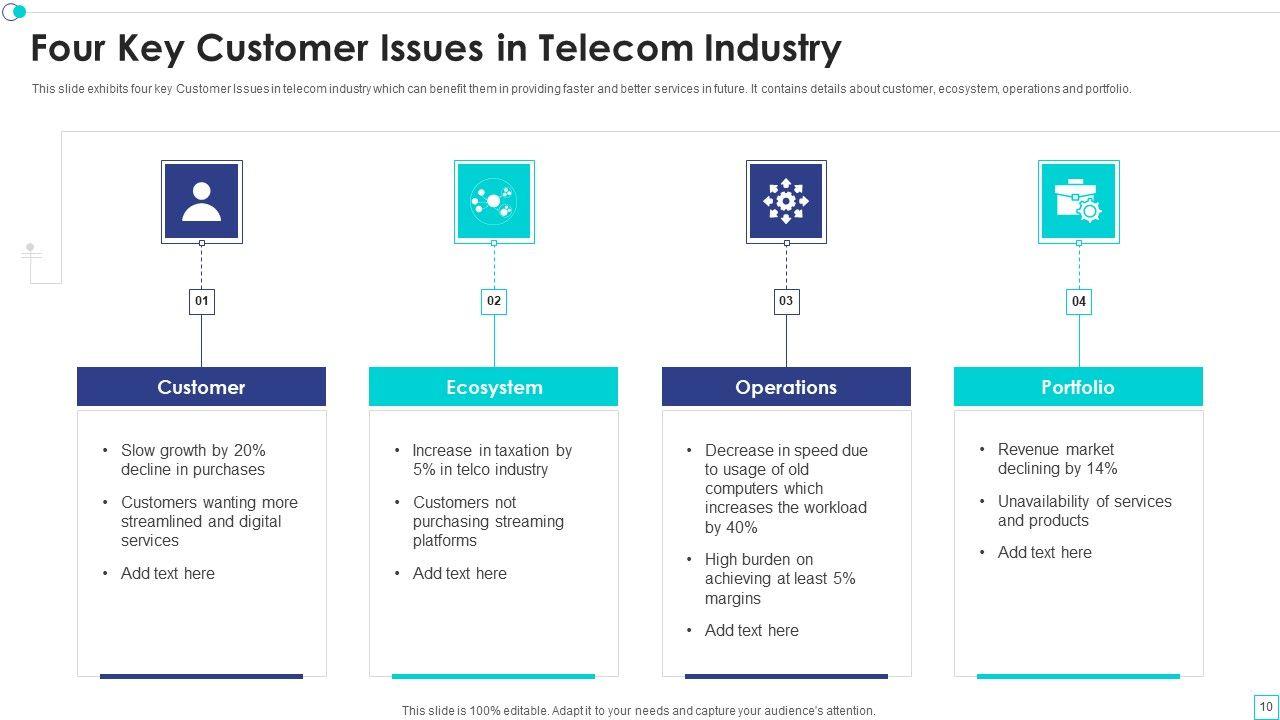 Four Key Customer Issues in Telecom Industry

This slide exhibits four key Customer Issues in telecom industry which can benefit them in providing faster and better services in future. It contains details about customer, ecosystem, operations and portfolio.

01

Customer

• Slow growth by 20% decline in purchases
• Customers wanting more streamlined and digital services
• Add text here

02

Ecosystem

• Increase in taxation by 5% in telco industry
• Customers not purchasing streaming platforms
• Add text here

03

Operations

• Decrease in speed due to usage of old computers which increases the workload by 40%
• High burden on achieving at least 5% margins
• Add text here

04

Portfolio

• Revenue market declining by 14%
• Unavailability of services and products
• Add text here

This slide is 100% editable. Adapt it to your needs and capture your audience's attention.

10